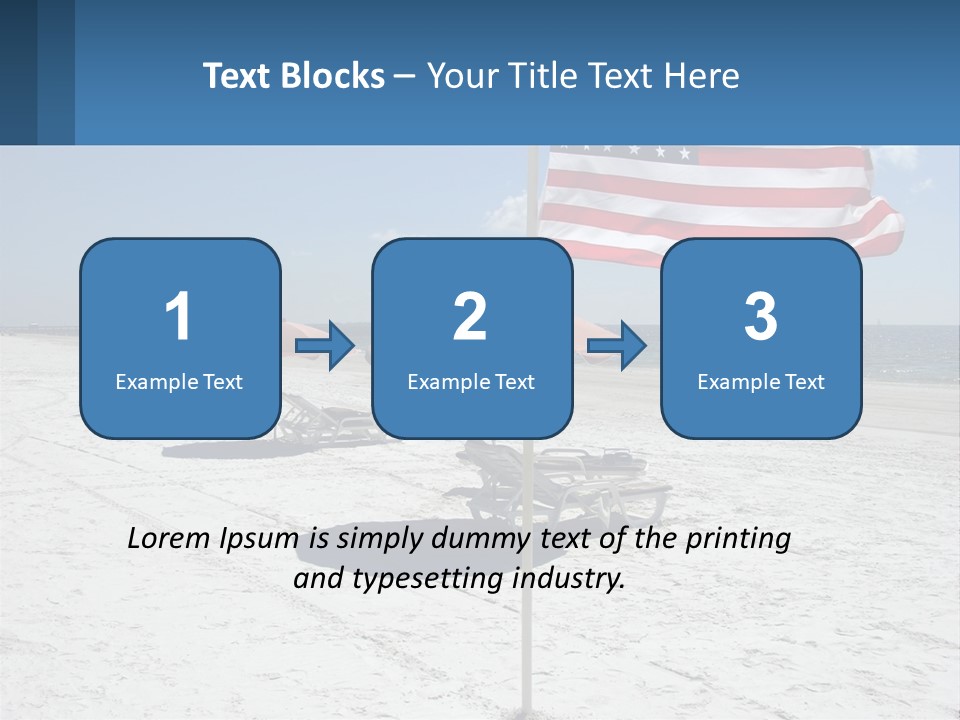 Text Blocks – Your Title Text Here

1
Example Text

2
Example Text

3
Example Text

Lorem Ipsum is simply dummy text of the printing and typesetting industry.